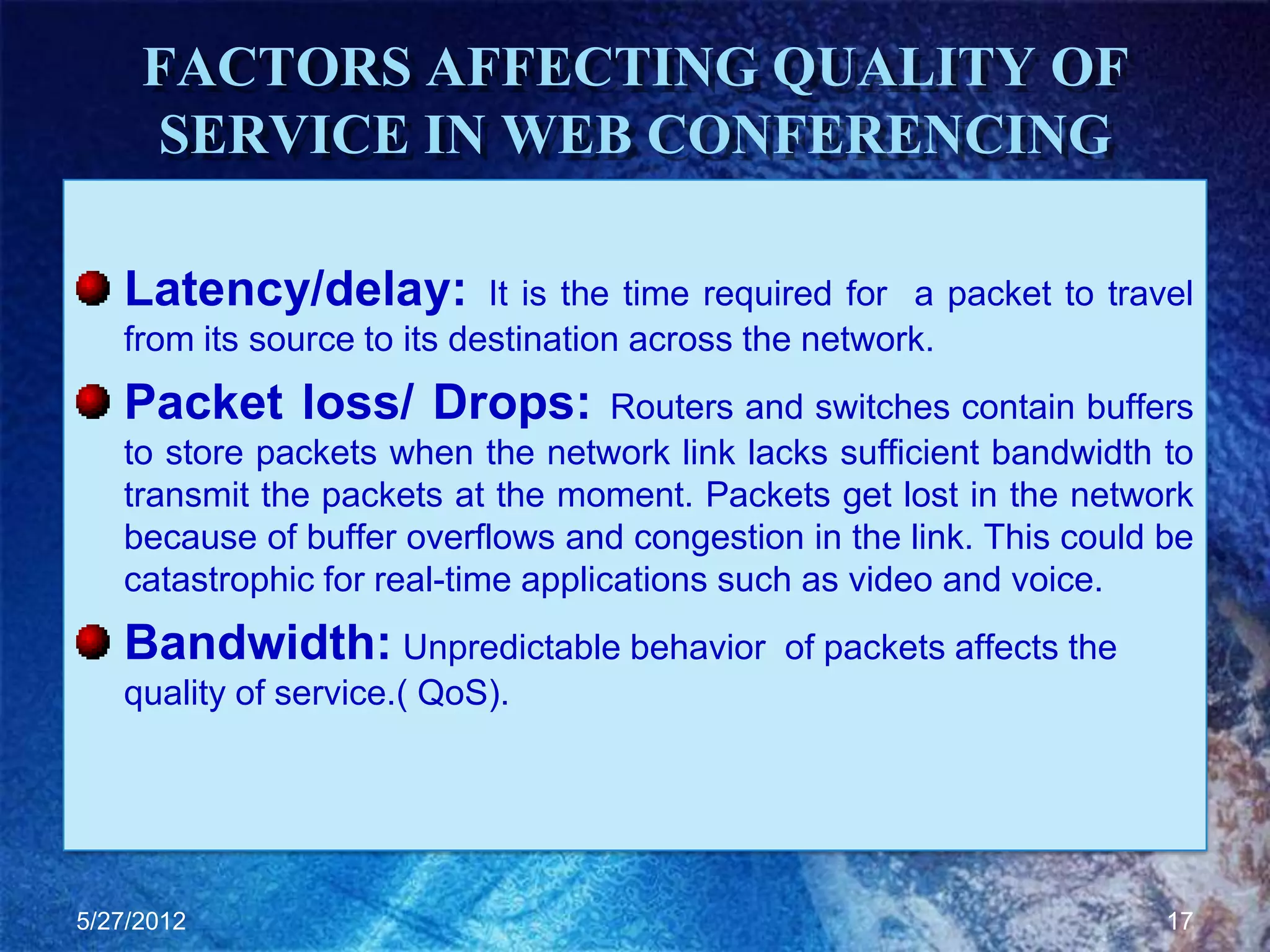 FACTORS AFFECTING QUALITY OF SERVICE IN WEB CONFERENCING

Latency/delay: It is the time required for a packet to travel from its source to its destination across the network.

Packet loss/ Drops: Routers and switches contain buffers to store packets when the network link lacks sufficient bandwidth to transmit the packets at the moment. Packets get lost in the network because of buffer overflows and congestion in the link. This could be catastrophic for real-time applications such as video and voice.

Bandwidth: Unpredictable behavior of packets affects the quality of service.( QoS).

5/27/2012

17